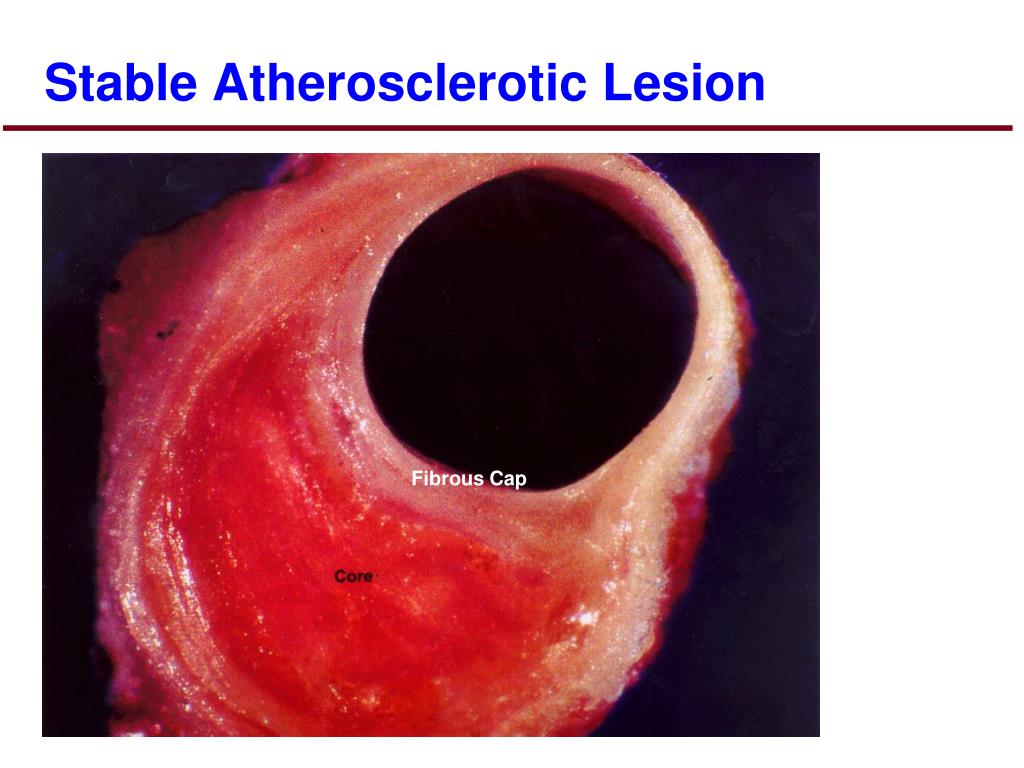 Stable Atherosclerotic Lesion

Fibrous Cap

Core